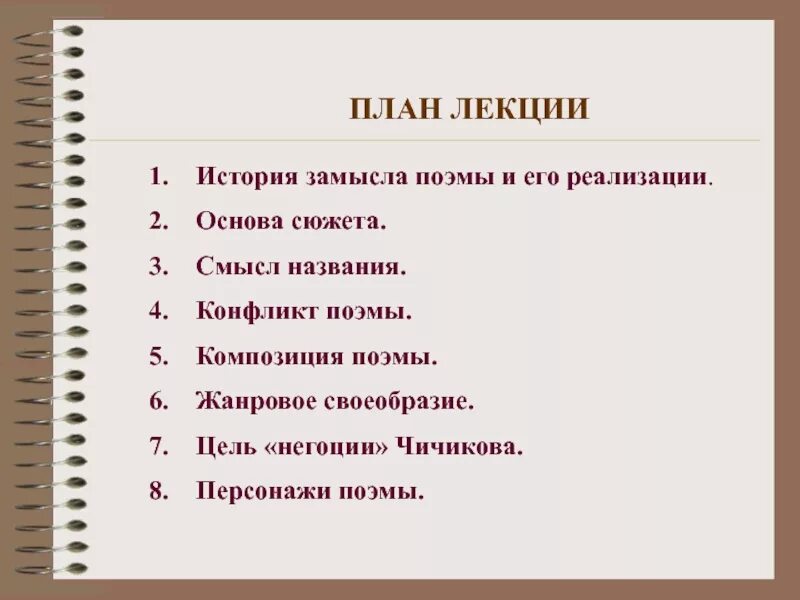 ПЛАН ЛЕКЦИИ

1. История замысла поэмы и его реализации.
2. Основа сюжета.
3. Смысл названия.
4. Конфликт поэмы.
5. Композиция поэмы.
6. Жанровое своеобразие.
7. Цель «негоции» Чичикова.
8. Персонажи поэмы.